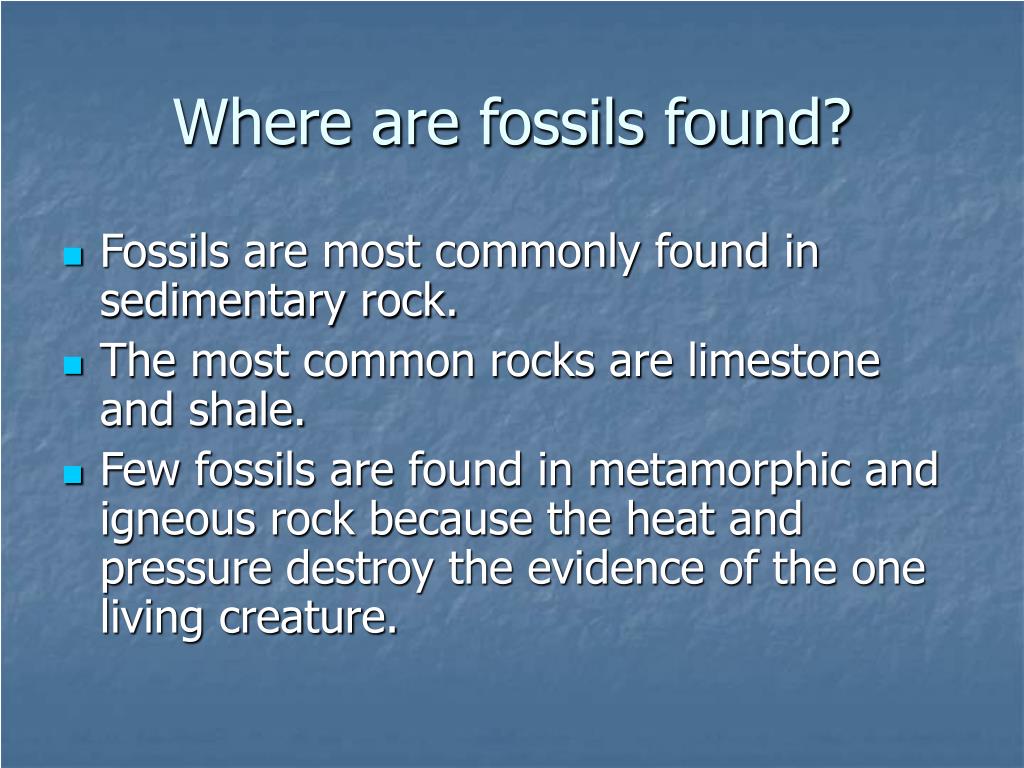 Where are fossils found?

Fossils are most commonly found in sedimentary rock.

The most common rocks are limestone and shale.

Few fossils are found in metamorphic and igneous rock because the heat and pressure destroy the evidence of the one living creature.